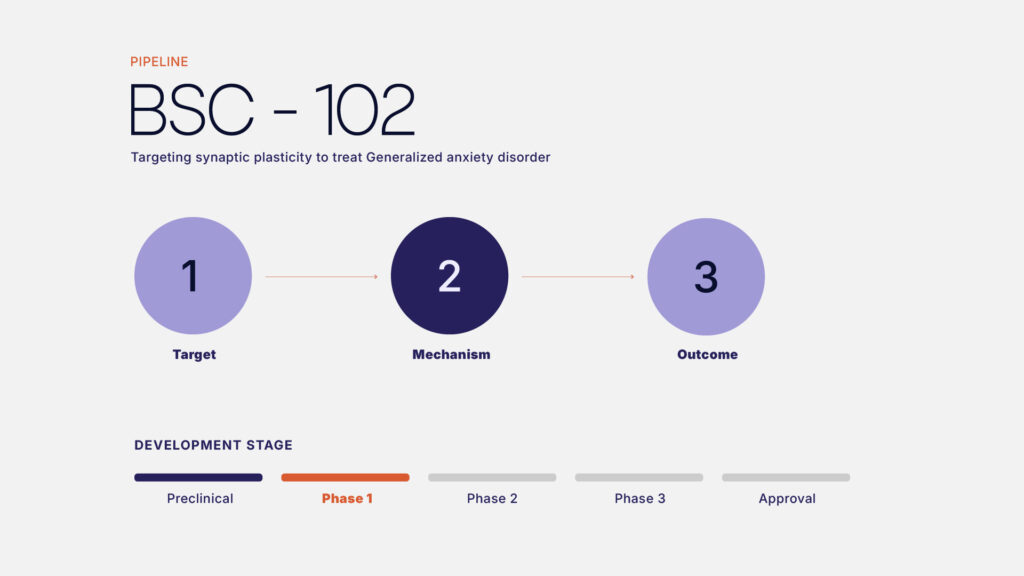 PIPELINE

BSC - 102

Targeting synaptic plasticity to treat Generalized anxiety disorder

1
Target

2
Mechanism

3
Outcome

DEVELOPMENT STAGE

Preclinical

Phase 1

Phase 2

Phase 3

Approval